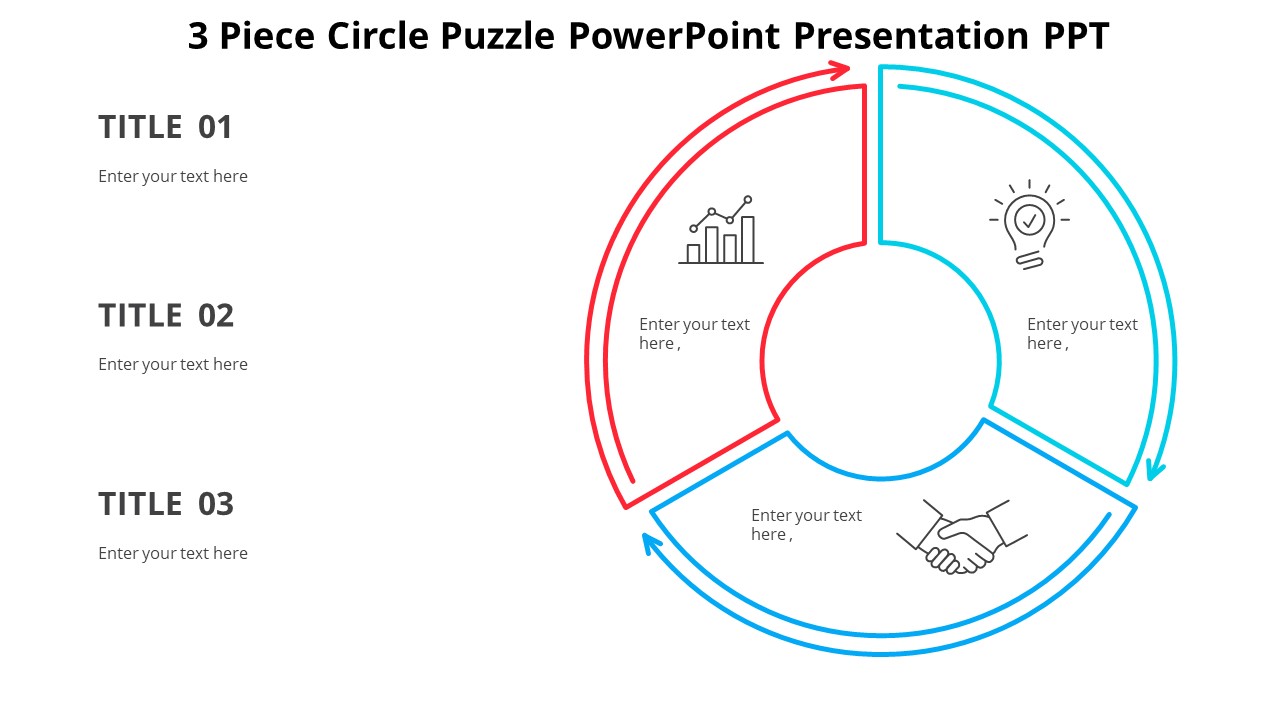 3 Piece Circle Puzzle PowerPoint Presentation PPT

TITLE 01

Enter your text here

TITLE 02

Enter your text here

TITLE 03

Enter your text here

Enter your text here ,

Enter your text here ,

Enter your text here ,